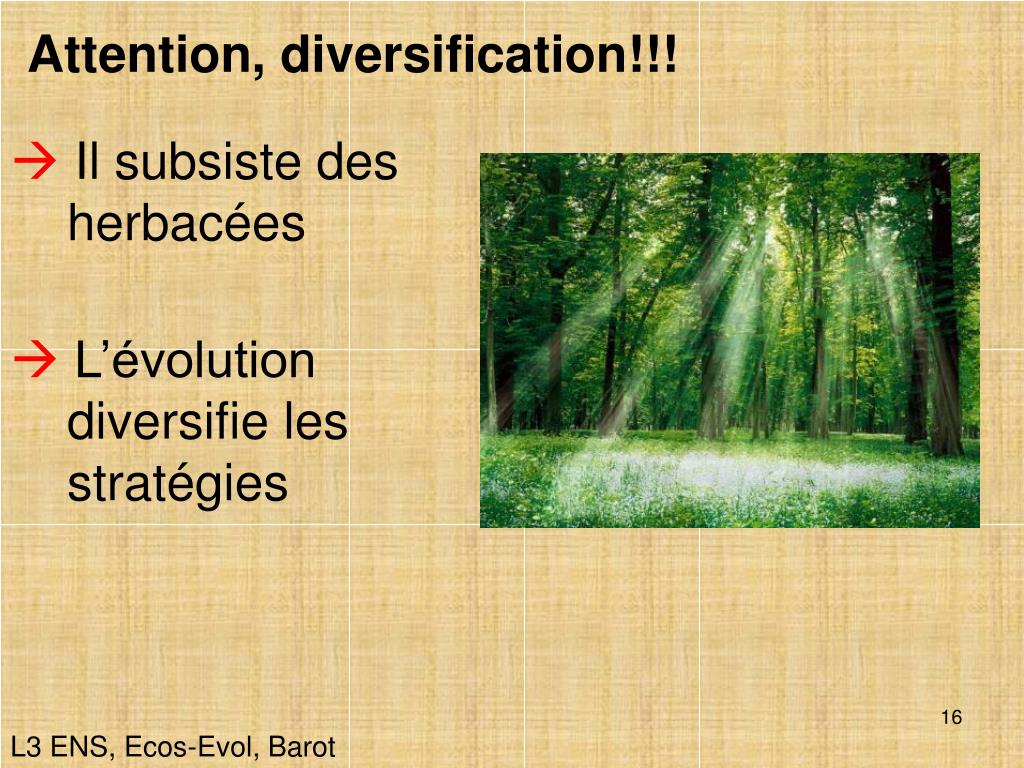 Attention, diversification!!!

→ Il subsiste des herbacées

→ L’évolution diversifie les stratégies

16

L3 ENS, Ecos-Evol, Barot